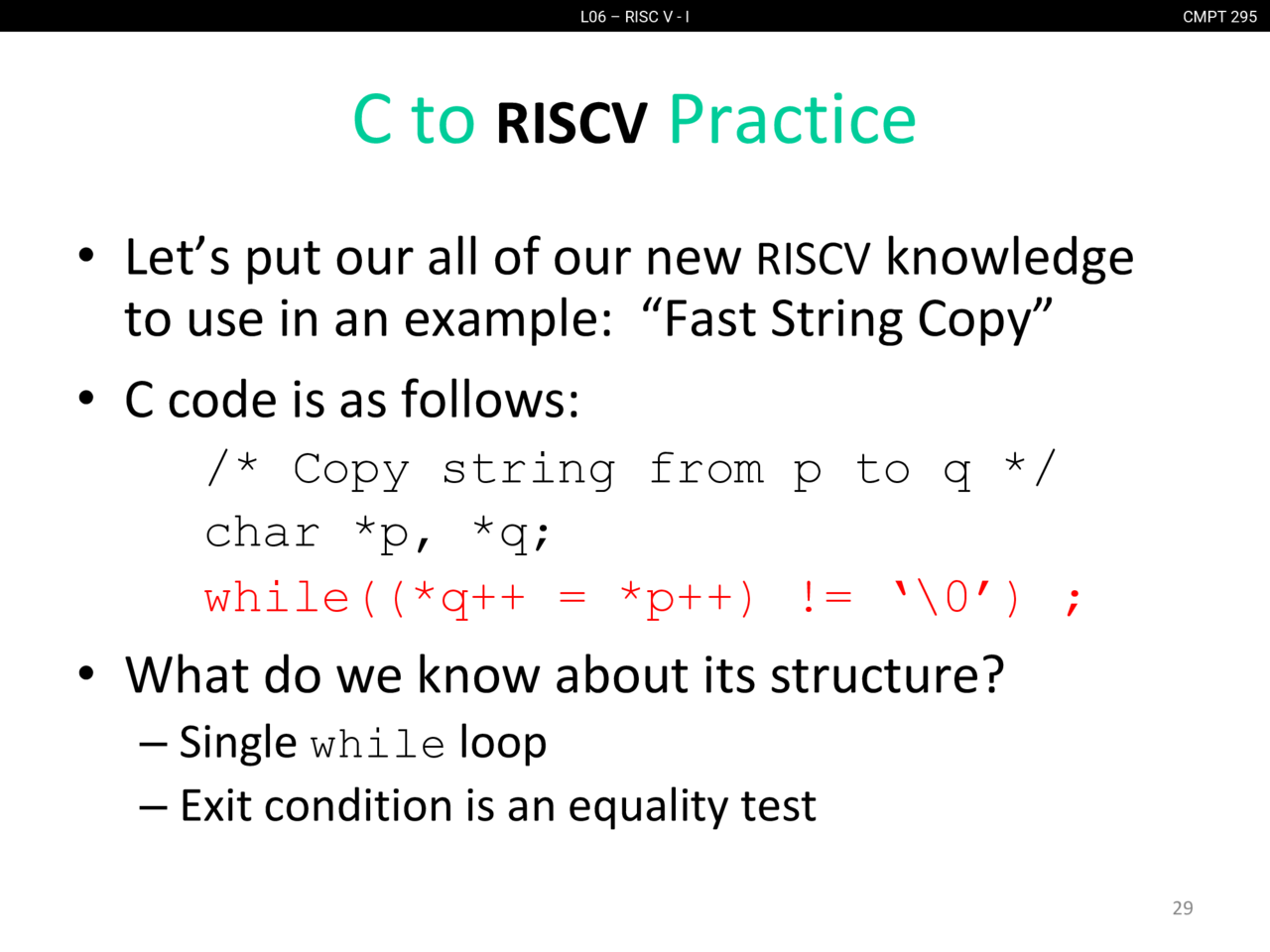 L06 – RISC V - I

CMPT 295

C to RISCV Practice

• Let's put our all of our new RISCV knowledge to use in an example: "Fast String Copy"

• C code is as follows:

/* Copy string from p to q */
char *p, *q;
while((*q++ = *p++) != '\0') ;

• What do we know about its structure?

– Single while loop

– Exit condition is an equality test

29